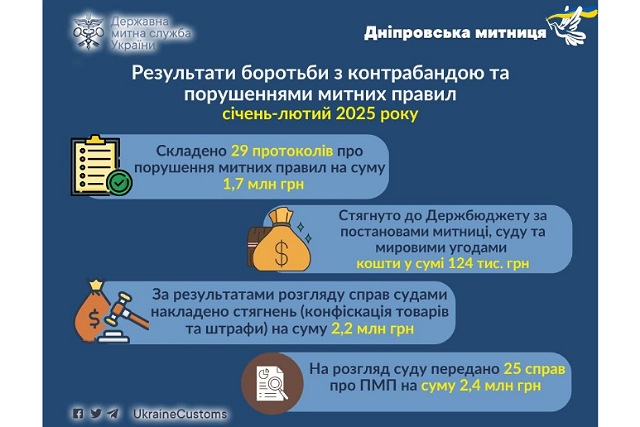 Державна митна служба України

Дніпровська митниця

Результати боротьби з контрабандою та порушеннями митних правил
січень-лютий 2025 року

Складено 29 протоколів про порушення митних правил на суму 1,7 млн грн

Стягнуто до Держбюджету за постановами митниці, суду та мировими угодами кошти у сумі 124 тис. грн

За результатами розгляду справ судами накладено стягнень (конфіскація товарів та штрафи) на суму 2,2 млн грн

На розгляд суду передано 25 справ про ПМП на суму 2,4 млн грн

UkraineCustoms